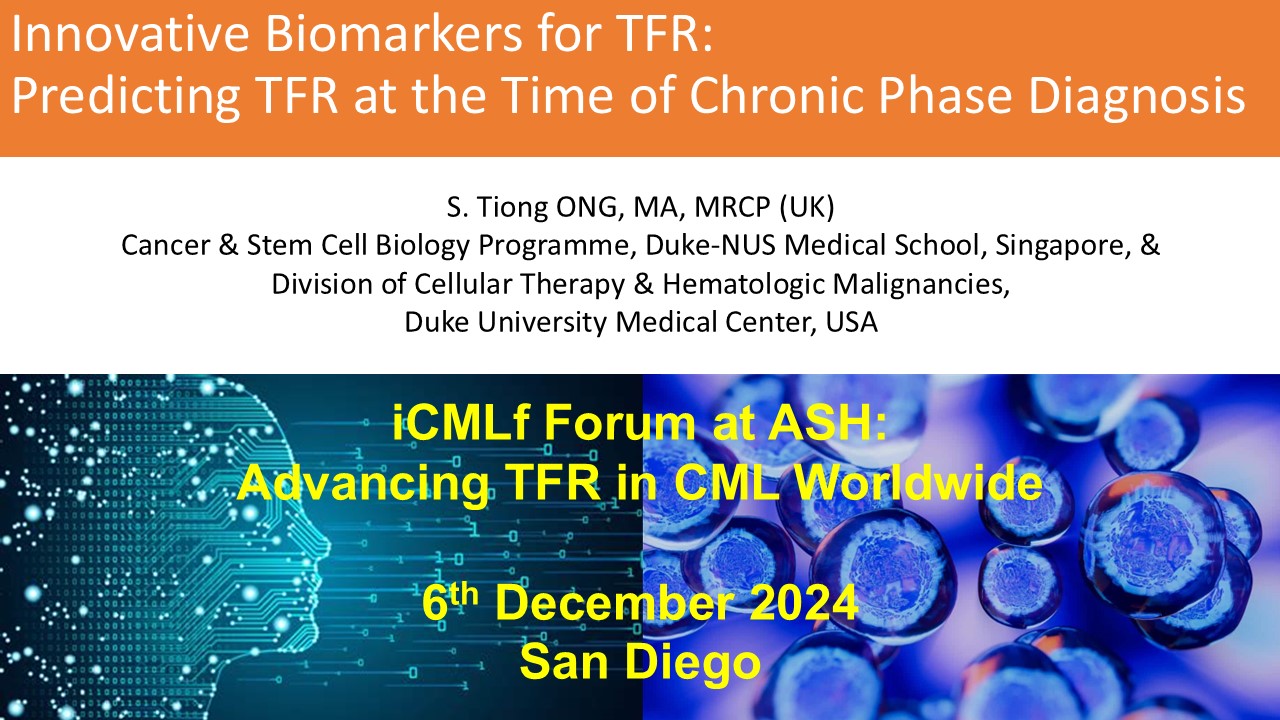 Innovative Biomarkers for TFR:
Predicting TFR at the Time of Chronic Phase Diagnosis

S. Tiong ONG, MA, MRCP (UK)
Cancer & Stem Cell Biology Programme, Duke-NUS Medical School, Singapore, &
Division of Cellular Therapy & Hematologic Malignancies,
Duke University Medical Center, USA

iCMLf Forum at ASH:
Advancing TFR in CML Worldwide

6$^{th}$ December 2024
San Diego